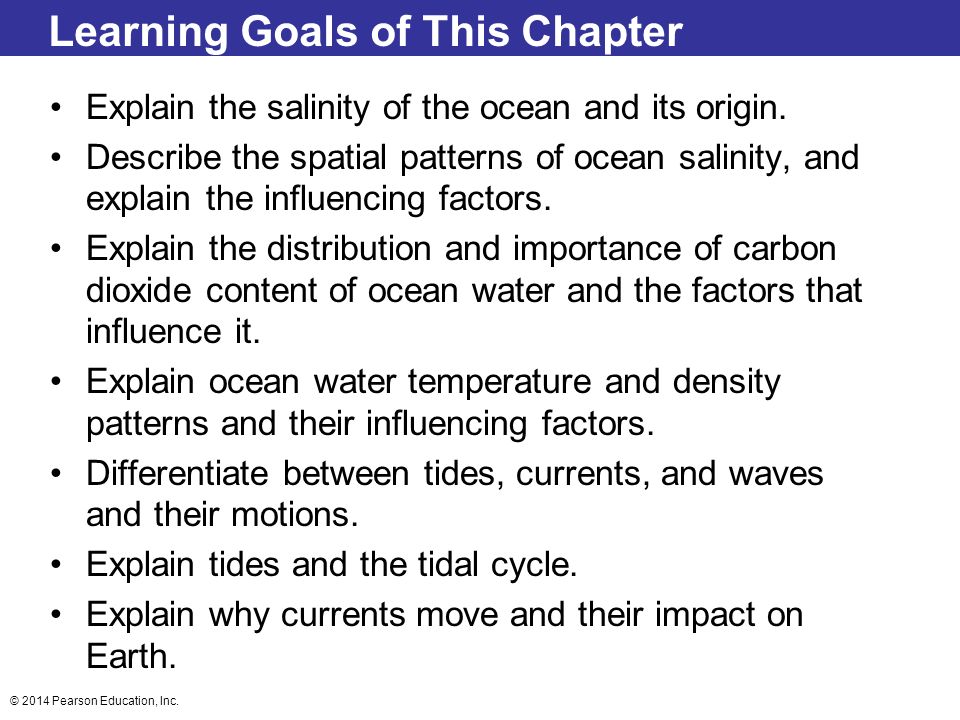 Learning Goals of This Chapter

• Explain the salinity of the ocean and its origin.
• Describe the spatial patterns of ocean salinity, and explain the influencing factors.
• Explain the distribution and importance of carbon dioxide content of ocean water and the factors that influence it.
• Explain ocean water temperature and density patterns and their influencing factors.
• Differentiate between tides, currents, and waves and their motions.
• Explain tides and the tidal cycle.
• Explain why currents move and their impact on Earth.

© 2014 Pearson Education, Inc.